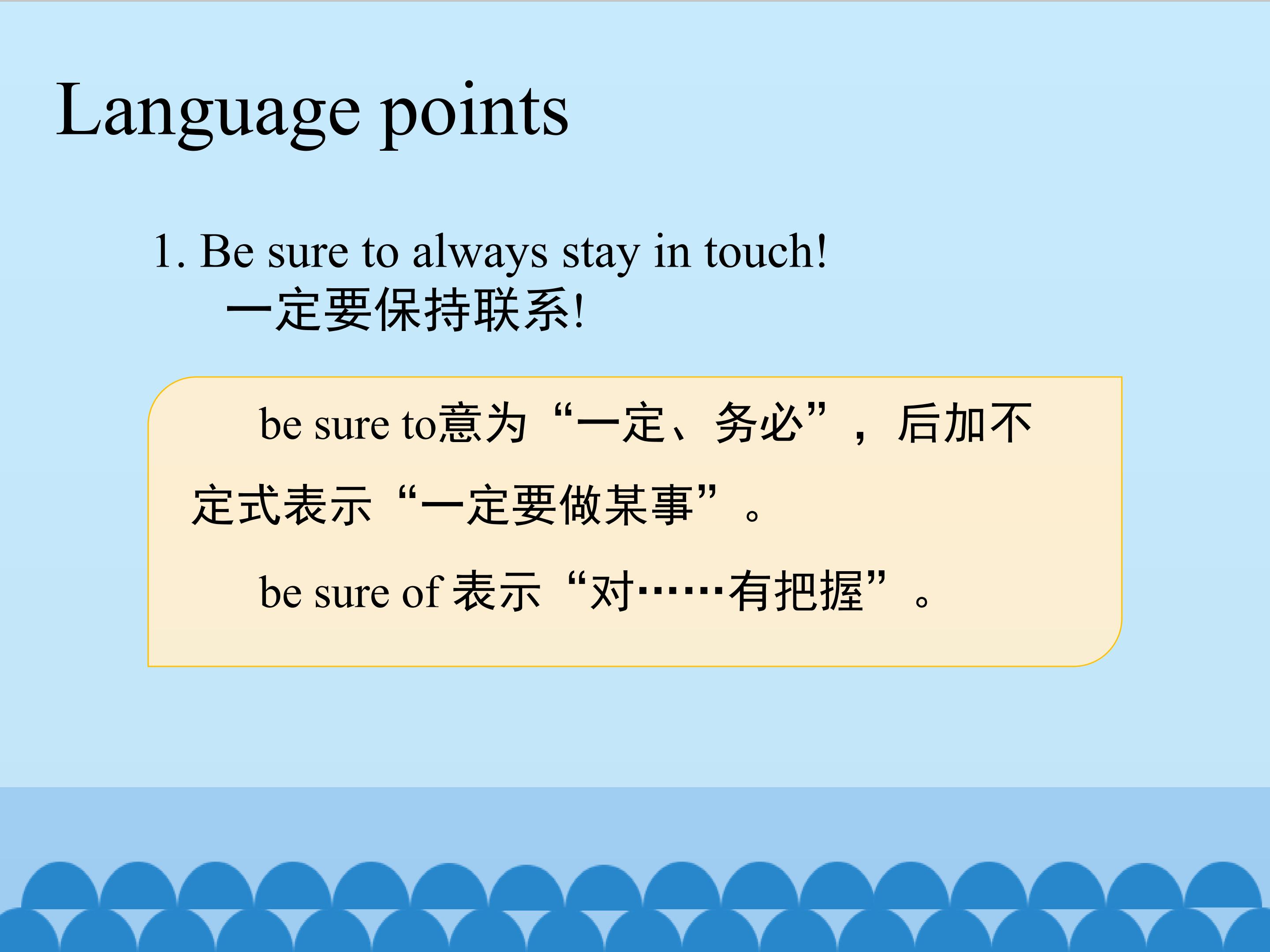 Language points

1. Be sure to always stay in touch!
一定要保持联系!

be sure to意为“一定、务必”，后加不定式表示“一定要做某事”。

be sure of 表示“对……有把握”。